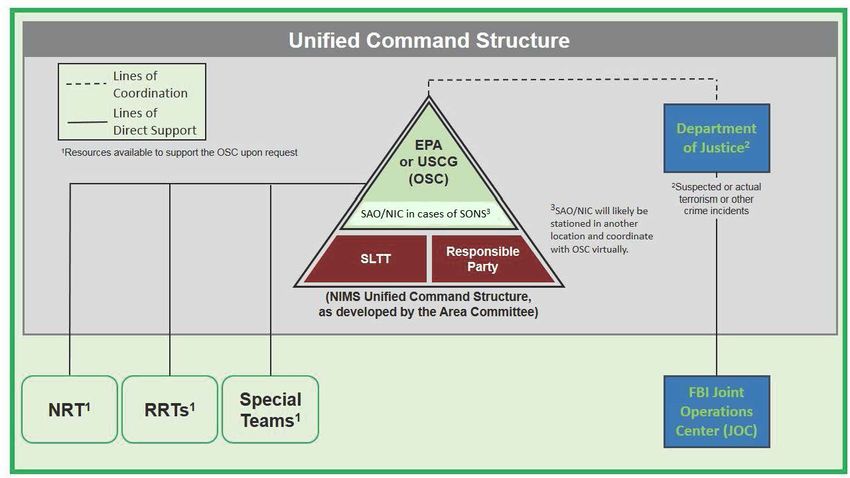 Unified Command Structure

Lines of Coordination

Lines of Direct Support

$^1$Resources available to support the OSC upon request

EPA or USCG (OSC)

SAO/NIC in cases of SONS$^3$

SLTT

Responsible Party

(NIMS Unified Command Structure, as developed by the Area Committee)

$^3$SAO/NIC will likely be stationed in another location and coordinate with OSC virtually.

Department of Justice$^2$

$^2$Suspected or actual terrorism or other crime incidents

NRT$^1$

RRTs$^1$

Special Teams$^1$

FBI Joint Operations Center (JOC)